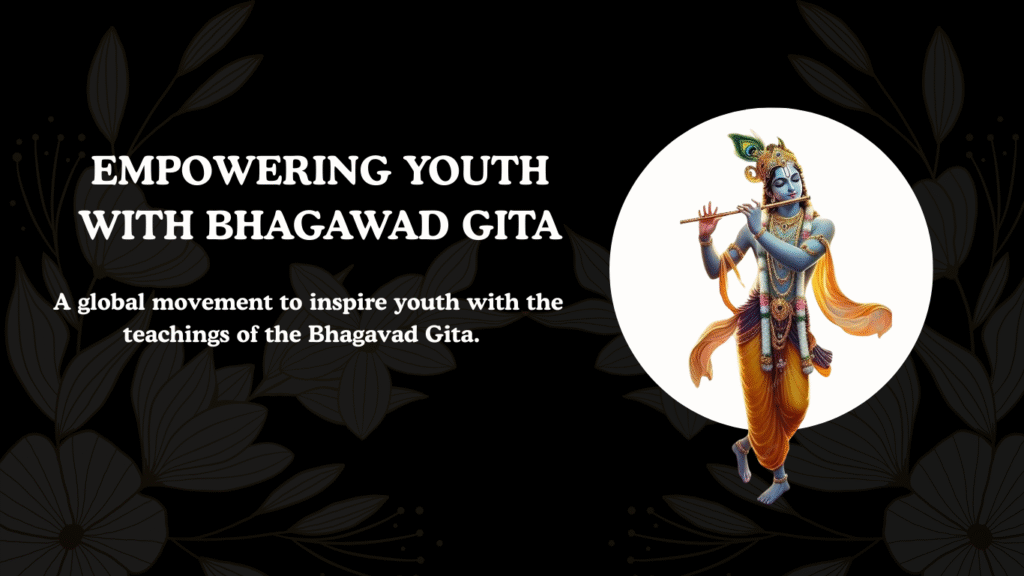 EMPOWERING YOUTH WITH BHAGAWAD GITA

A global movement to inspire youth with the teachings of the Bhagavad Gita.